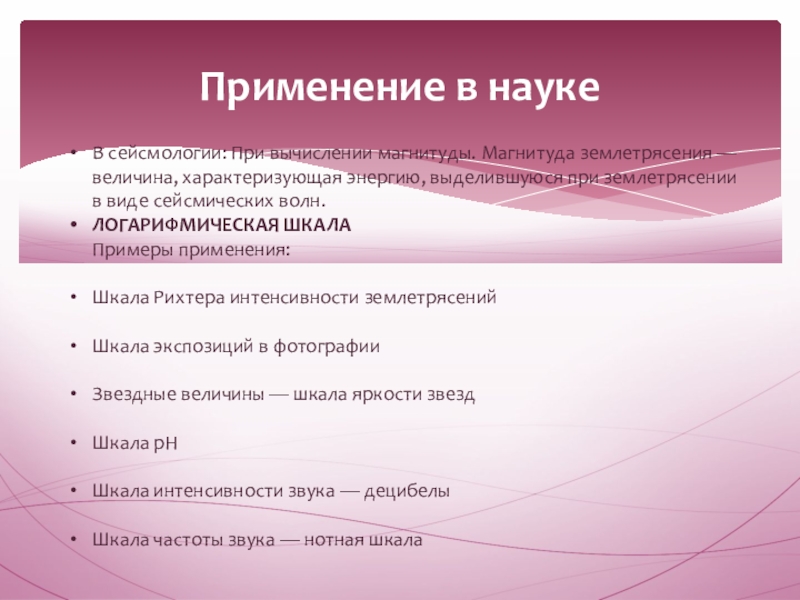 Применение в науке

• В сейсмологии: При вычислении магнитуды. Магнитуда землетрясения — величина, характеризующая энергию, выделившуюся при землетрясении в виде сейсмических волн.

• ЛОГАРИФМИЧЕСКАЯ ШКАЛА
Примеры применения:

• Шкала Рихтера интенсивности землетрясений

• Шкала экспозиций в фотографии

• Звездные величины — шкала яркости звезд

• Шкала pH

• Шкала интенсивности звука — децибелы

• Шкала частоты звука — нотная шкала